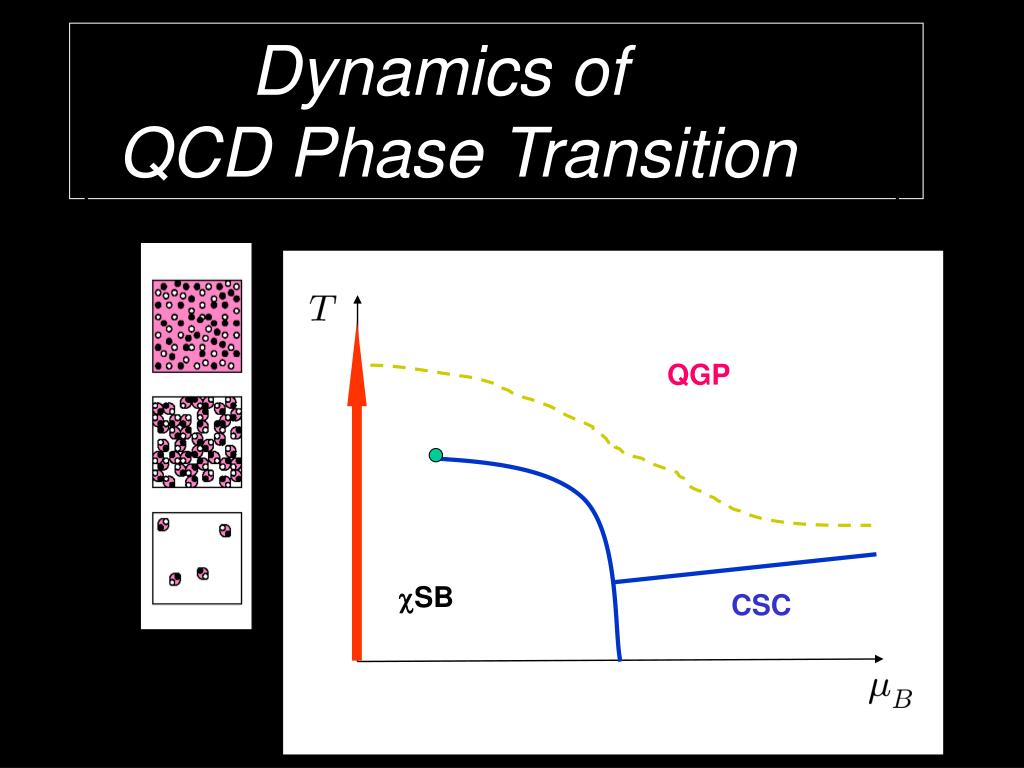 Dynamics of
QCD Phase Transition

$T$

QGP

$\chi$SB

CSC

$\mu_B$